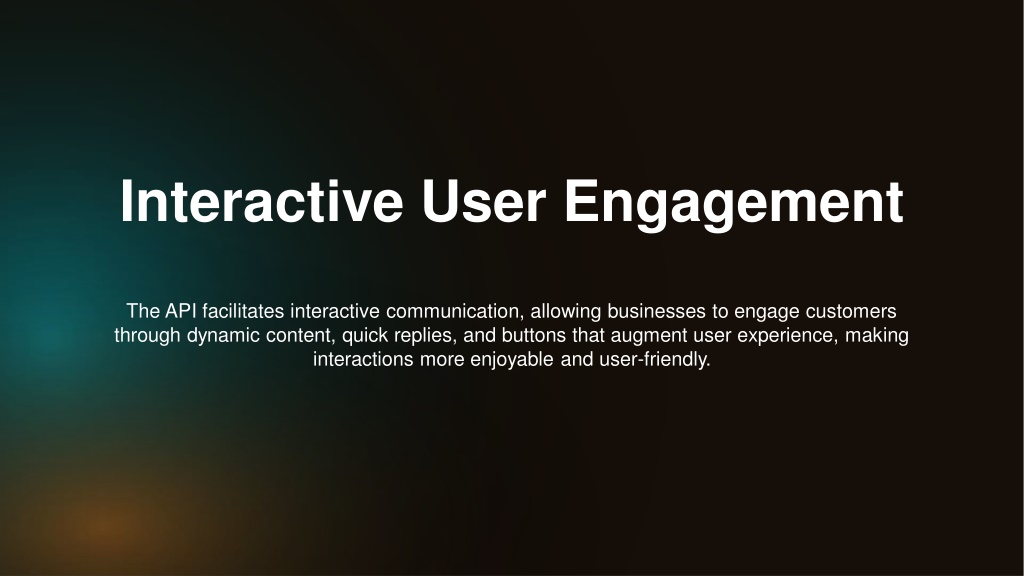 Interactive User Engagement

The API facilitates interactive communication, allowing businesses to engage customers through dynamic content, quick replies, and buttons that augment user experience, making interactions more enjoyable and user-friendly.